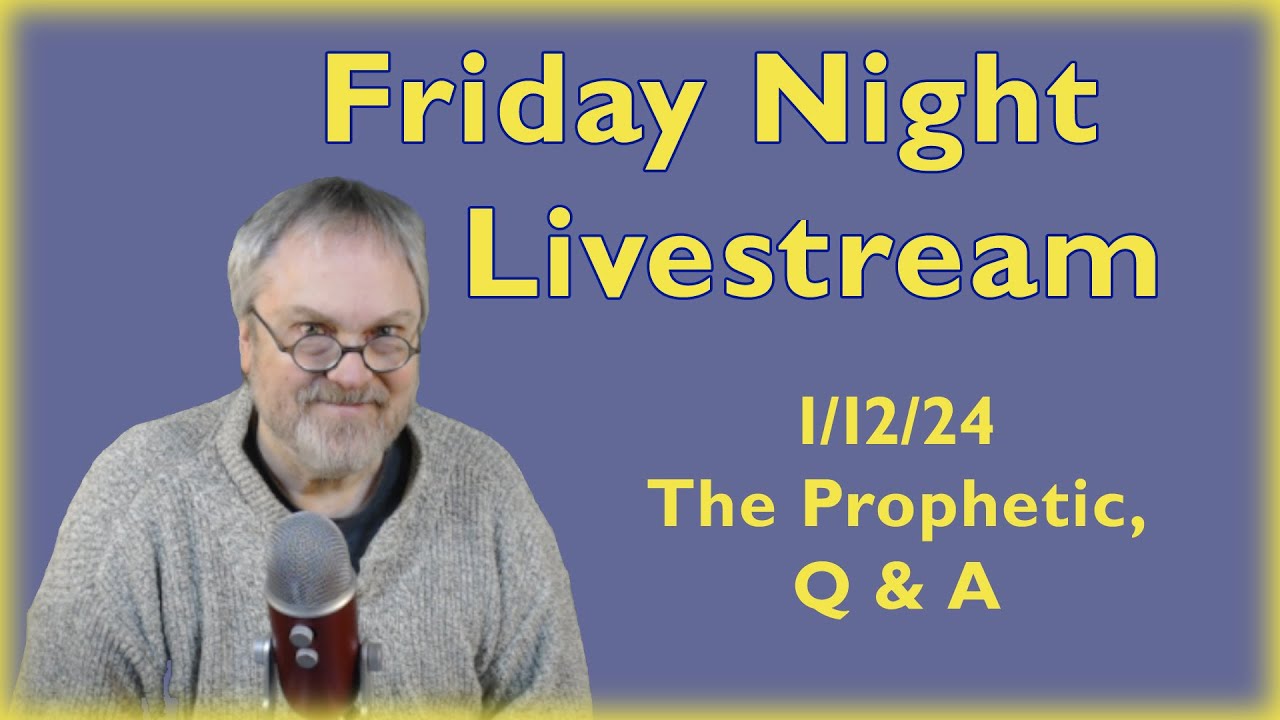 Friday Night Livestream

1/12/24
The Prophetic,
Q & A